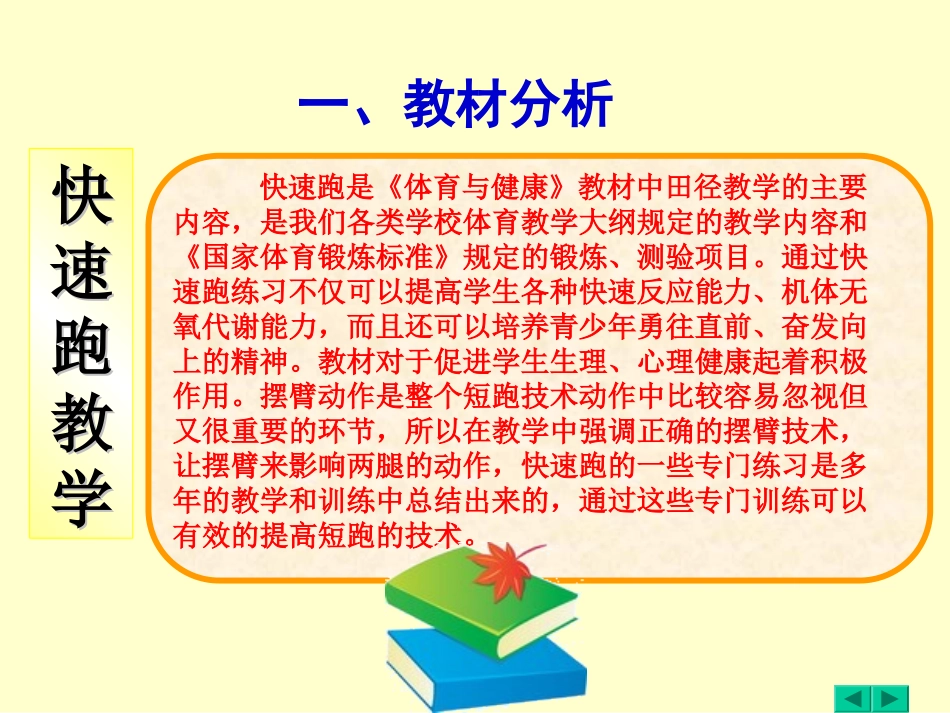 一、教材分析

快速跑教学

快速跑是《体育与健康》教材中田径教学的主要内容，是我们各类学校体育教学大纲规定的教学内容和《国家体育锻炼标准》规定的锻炼、测验项目。通过快速跑练习不仅可以提高学生各种快速反应能力、机体无氧代谢能力，而且还可以培养青少年勇往直前、奋发向上的精神。教材对于促进学生生理、心理健康起着积极作用。摆臂动作是整个短跑技术动作中比较容易忽视但又很重要的环节，所以在教学中强调正确的摆臂技术，让摆臂来影响两腿的动作，快速跑的一些专门练习是多年的教学和训练中总结出来的，通过这些专门训练可以有效的提高短跑的技术。